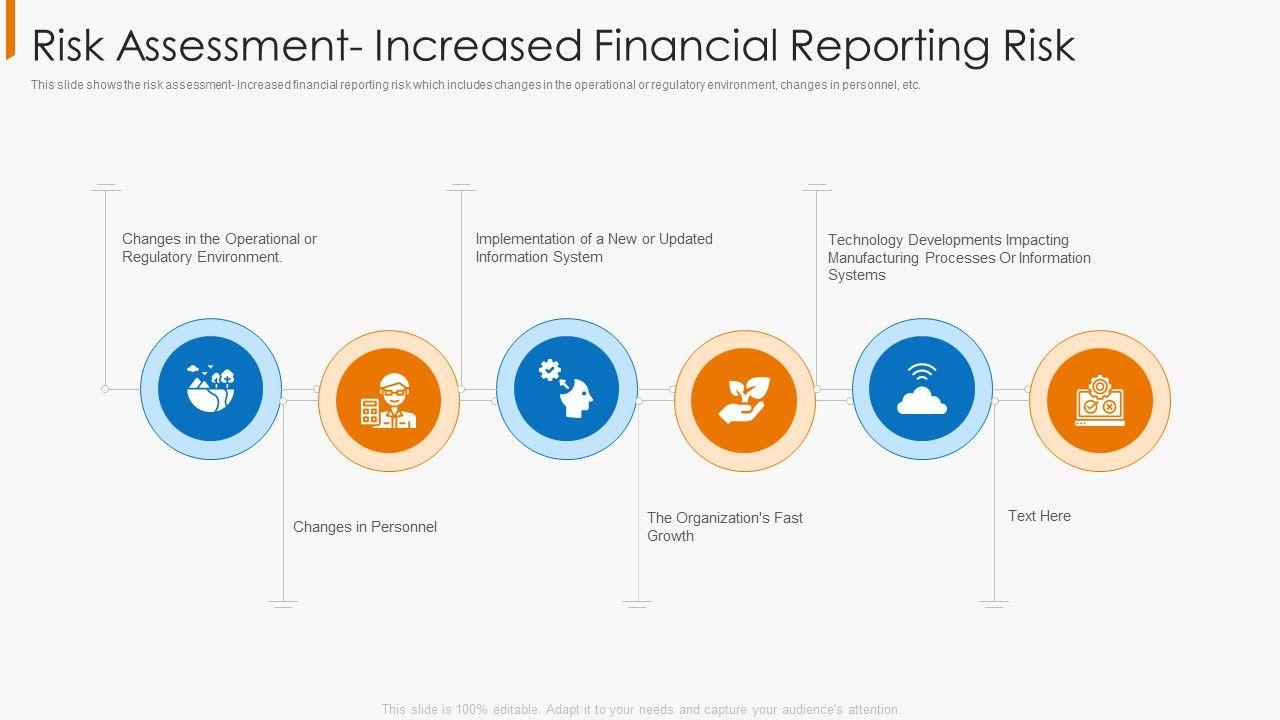 Risk Assessment- Increased Financial Reporting Risk

This slide shows the risk assessment- increased financial reporting risk which includes changes in the operational or regulatory environment, changes in personnel, etc.

Changes in the Operational or Regulatory Environment.

Implementation of a New or Updated Information System

Technology Developments Impacting Manufacturing Processes Or Information Systems

Changes in Personnel

The Organization's Fast Growth

Text Here

This slide is 100% editable. Adapt it to your needs and capture your audience's attention.